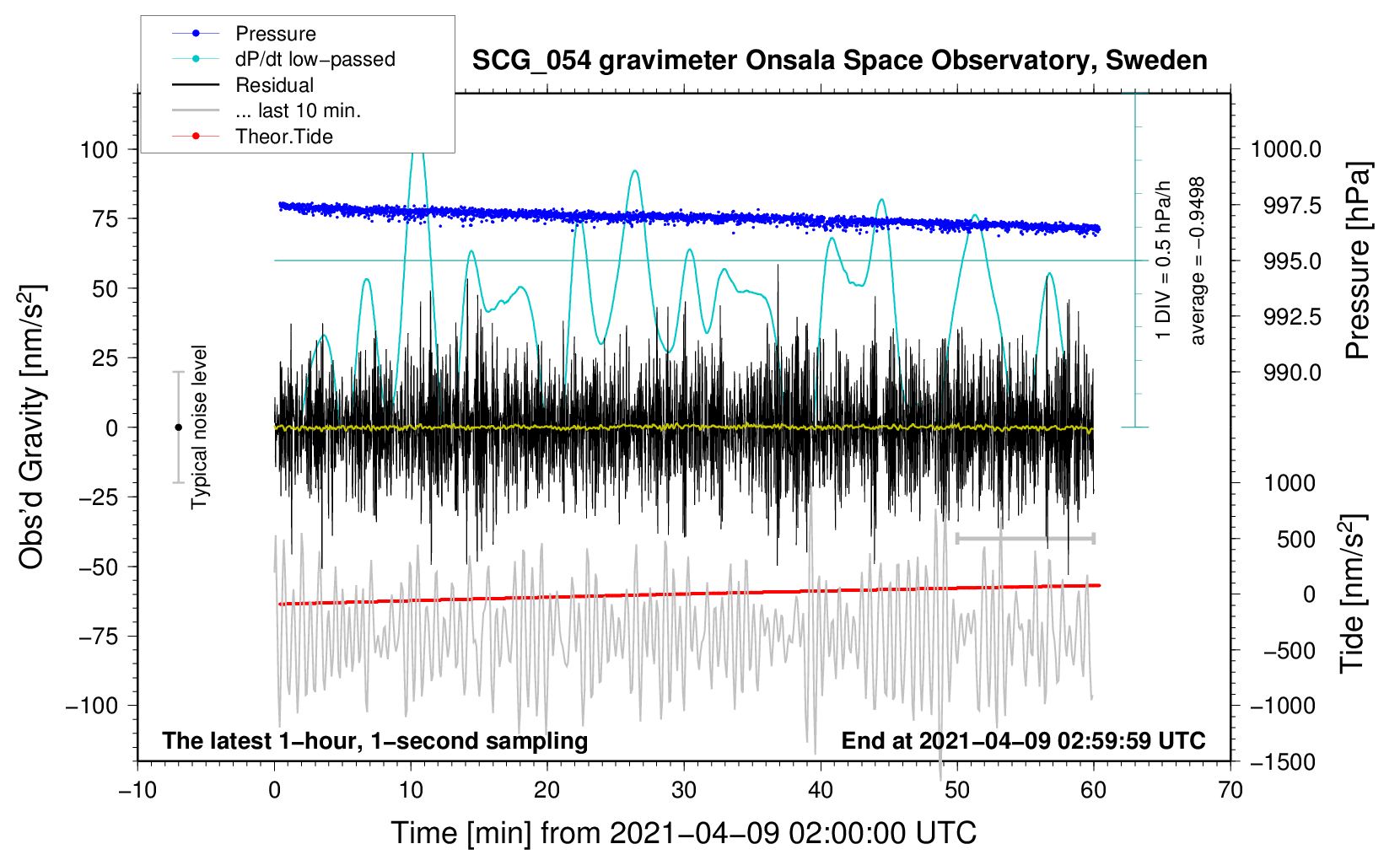 Pressure
dP/dt low−passed
Residual
... last 10 min.
Theor.Tide

SCG_054 gravimeter Onsala Space Observatory, Sweden

Obs'd Gravity [nm/s$^2$]

100
75
50
25
0
−25
−50
−75
−100

Typical noise level

1 DIV = 0.5 hPa/h
average = −0.9498

1000.0
997.5
995.0
992.5
990.0

Pressure [hPa]

1000
500
0
−500
−1000
−1500

Tide [nm/s$^2$]

The latest 1−hour, 1−second sampling
End at 2021−04−09 02:59:59 UTC

−10
0
10
20
30
40
50
60
70

Time [min] from 2021−04−09 02:00:00 UTC